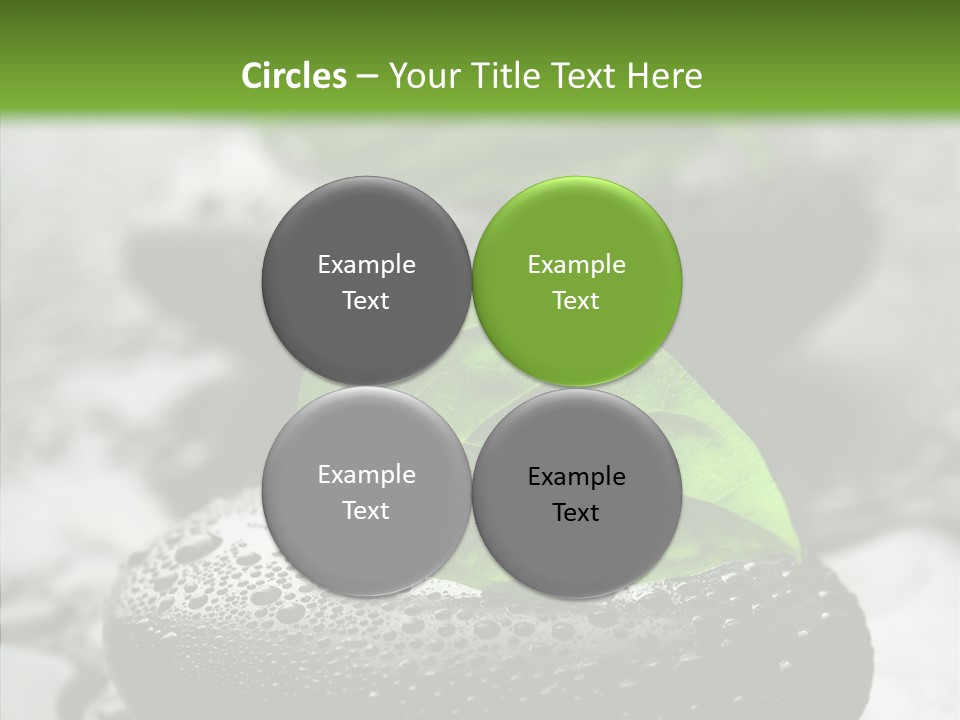 Circles – Your Title Text Here

Example Text

Example Text

Example Text

Example Text